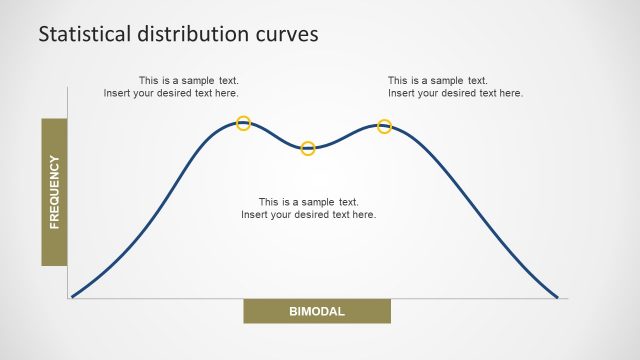 Statistical distribution curves

This is a sample text.
Insert your desired text here.

This is a sample text.
Insert your desired text here.

FREQUENCY

This is a sample text.
Insert your desired text here.

BIMODAL